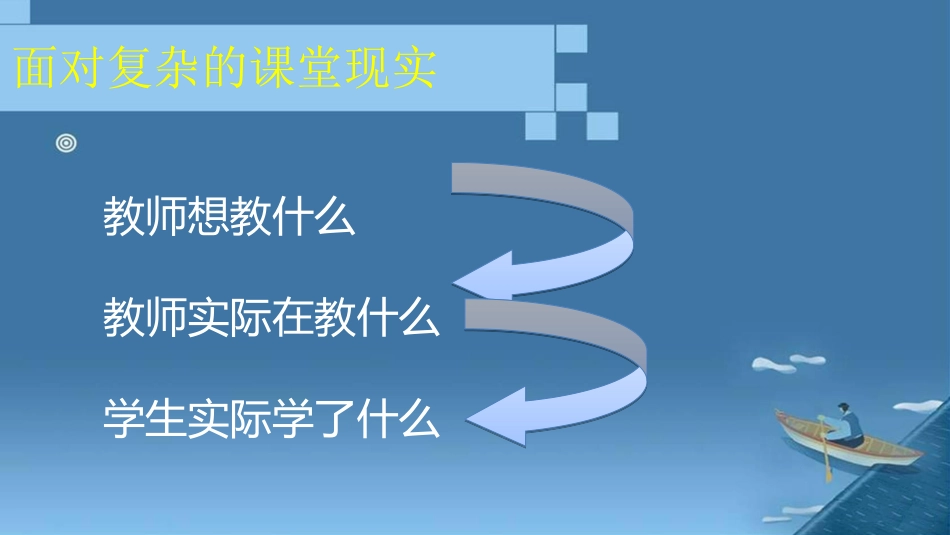 面对复杂的课堂现实

教师想教什么

教师实际在教什么

学生实际学了什么